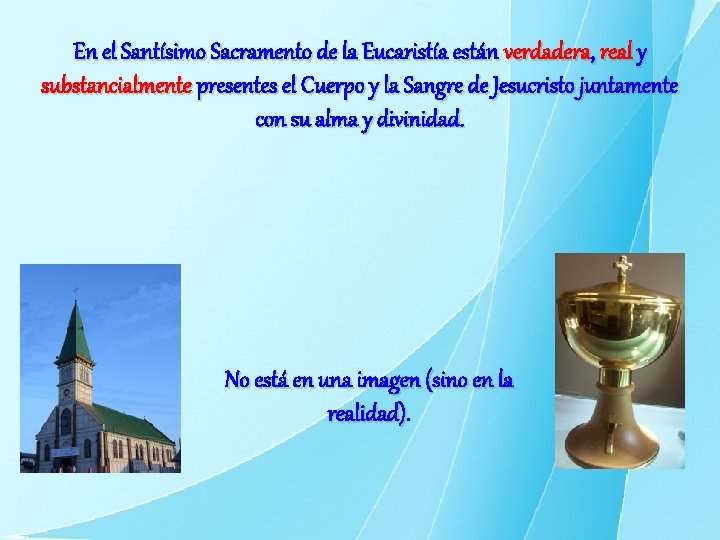 En el Santísimo Sacramento de la Eucaristía están verdadera, real y substancialmente presentes el Cuerpo y la Sangre de Jesucristo juntamente con su alma y divinidad.

No está en una imagen (sino en la realidad).